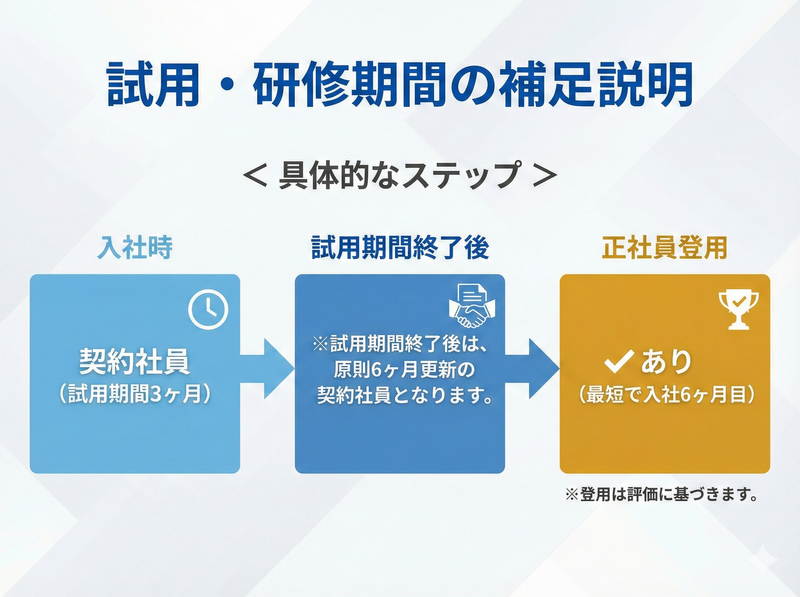 試用・研修期間の補足説明

< 具体的なステップ >

入社時

契約社員
（試用期間3ヶ月）

試用期間終了後

※試用期間終了後は、原則6ヶ月更新の契約社員となります。

正社員登用

✓ あり
（最短で入社6ヶ月目）

※登用は評価に基づきます。